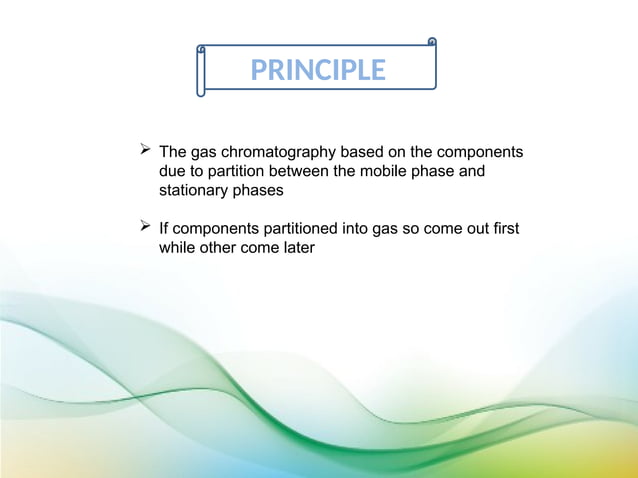 PRINCIPLE

➢ The gas chromatography based on the components due to partition between the mobile phase and stationary phases

➢ If components partitioned into gas so come out first while other come later